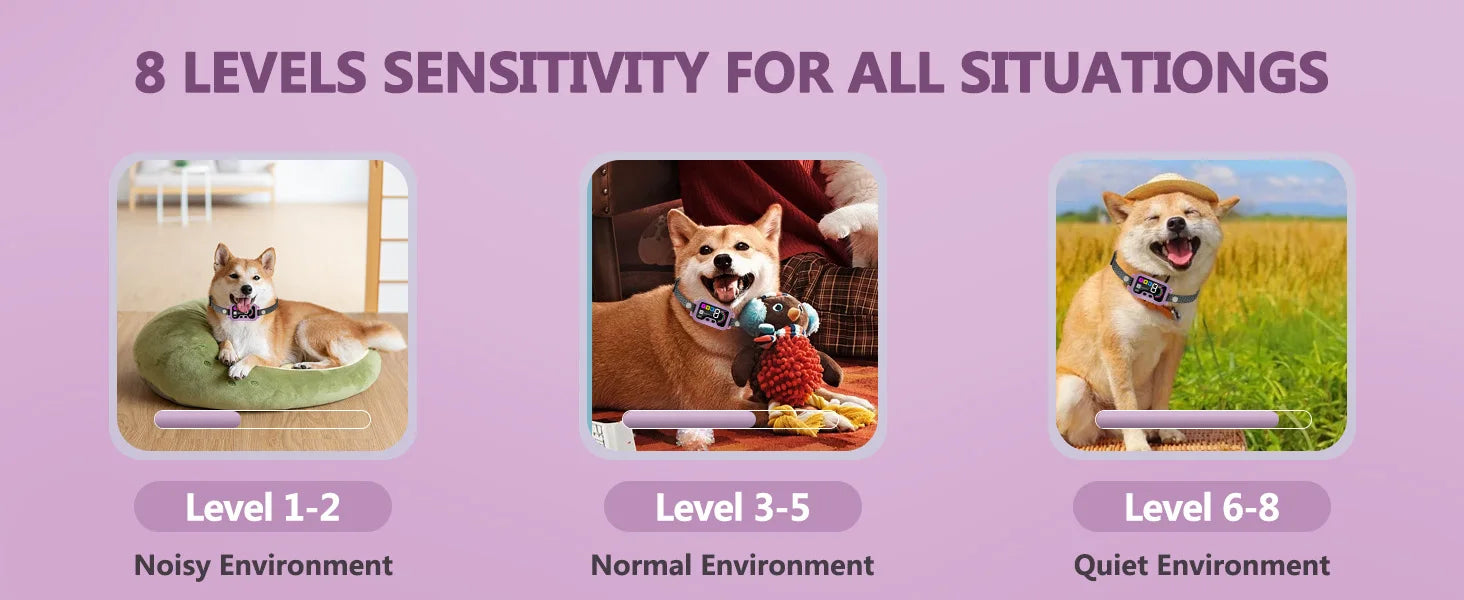 8 LEVELS SENSITIVITY FOR ALL SITUATIONGS

Level 1-2

Noisy Environment

Level 3-5

Normal Environment

Level 6-8

Quiet Environment